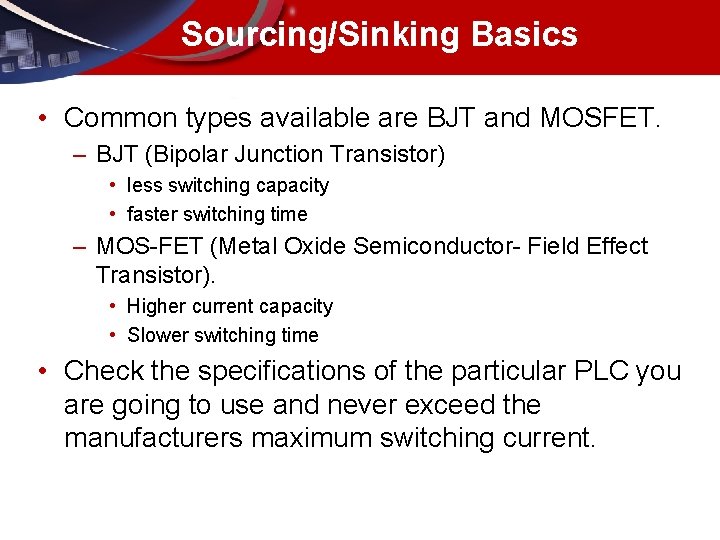 Sourcing/Sinking Basics

• Common types available are BJT and MOSFET.
– BJT (Bipolar Junction Transistor)
• less switching capacity
• faster switching time
– MOS-FET (Metal Oxide Semiconductor- Field Effect Transistor).
• Higher current capacity
• Slower switching time
• Check the specifications of the particular PLC you are going to use and never exceed the manufacturers maximum switching current.